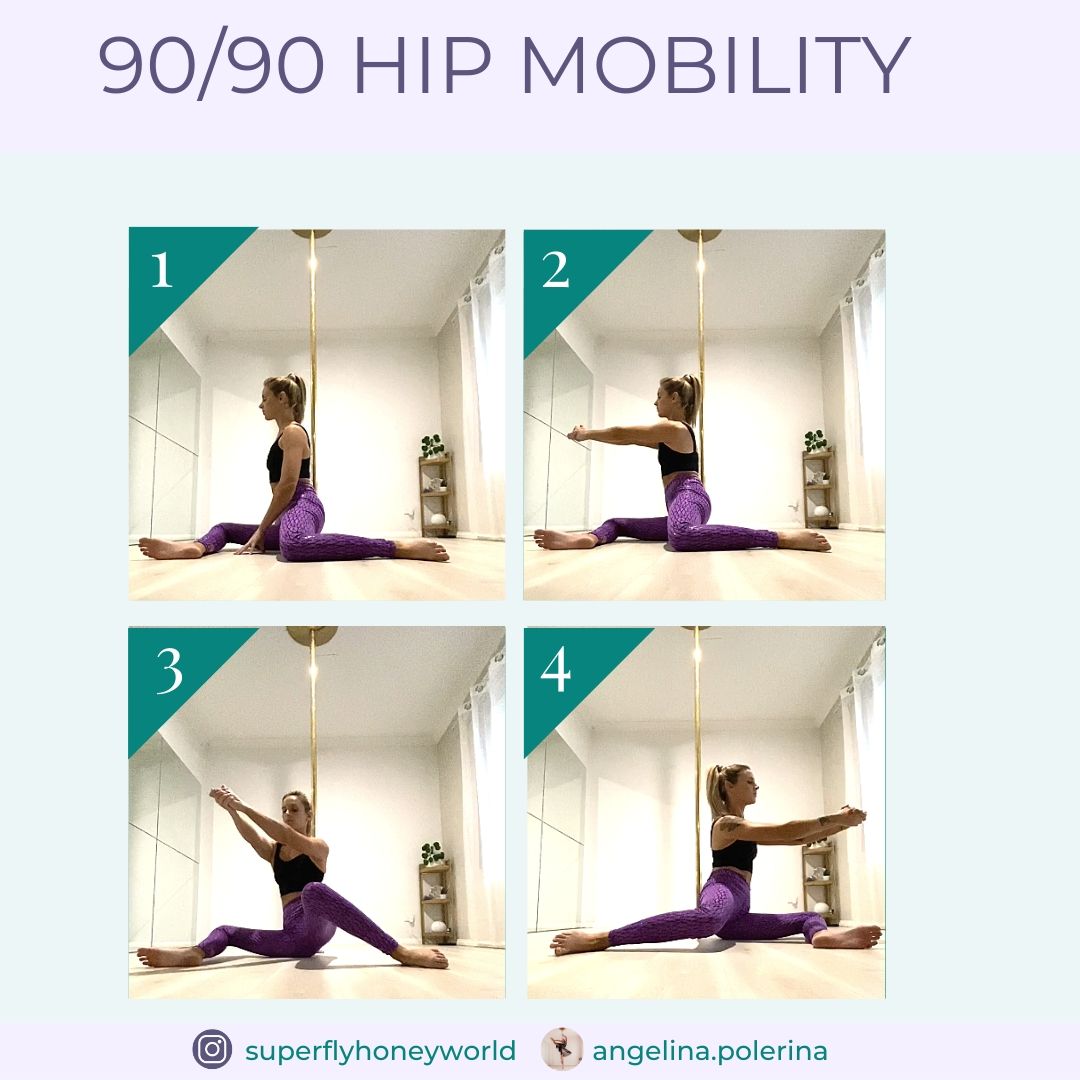 90/90 HIP MOBILITY

1

2

3

4

superflyhoneyworld angelina.polerina